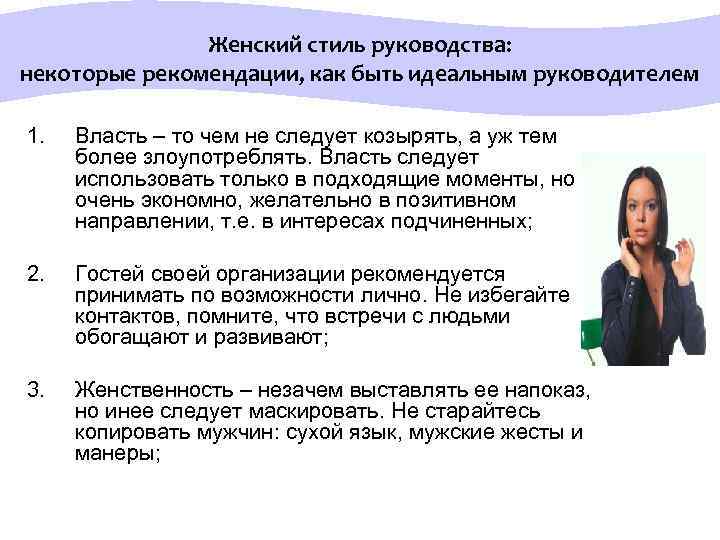 Женский стиль руководства:
некоторые рекомендации, как быть идеальным руководителем

1. Власть – то чем не следует козырять, а уж тем более злоупотреблять. Власть следует использовать только в подходящие моменты, но очень экономно, желательно в позитивном направлении, т.е. в интересах подчиненных;

2. Гостей своей организации рекомендуется принимать по возможности лично. Не избегайте контактов, помните, что встречи с людьми обогащают и развивают;

3. Женственность – незачем выставлять ее напоказ, но инее следует маскировать. Не старайтесь копировать мужчин: сухой язык, мужские жесты и манеры;